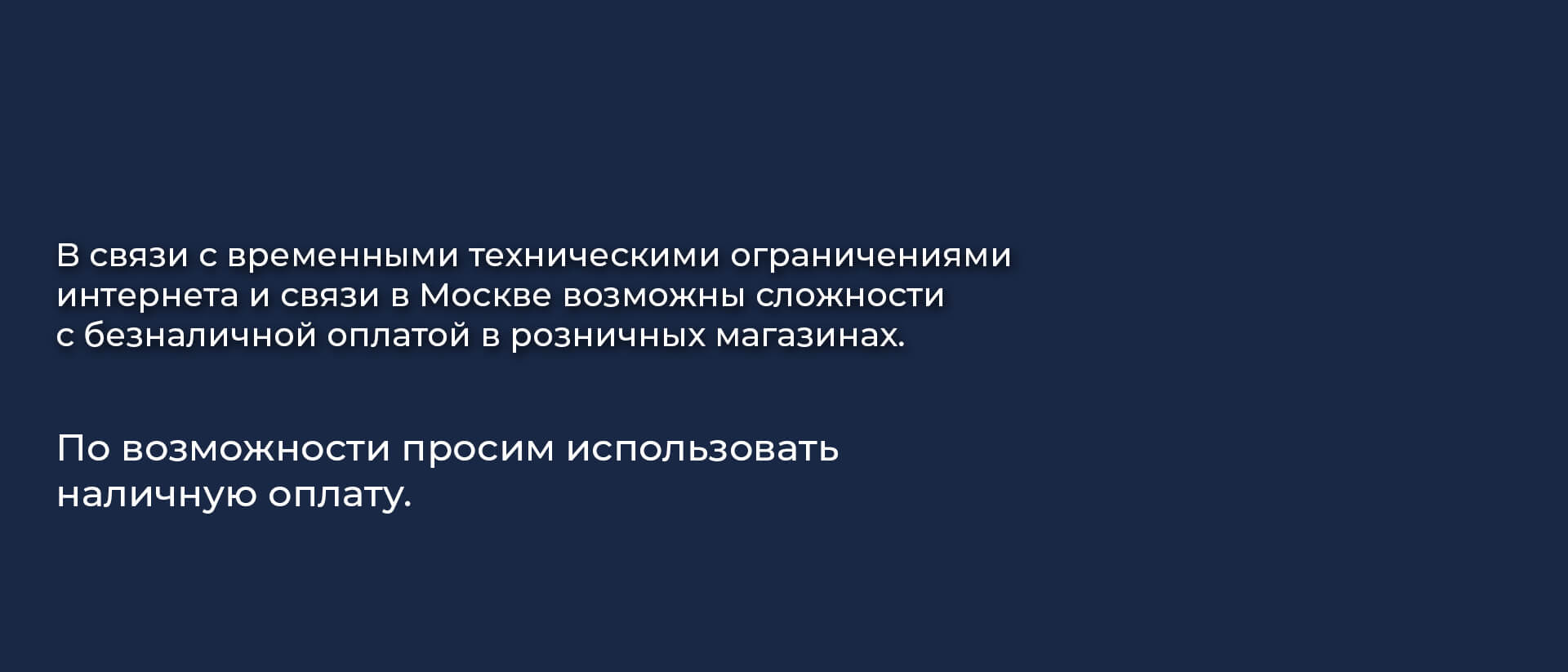 В связи с временными техническими ограничениями интернета и связи в Москве возможны сложности с безналичной оплатой в розничных магазинах.

По возможности просим использовать наличную оплату.